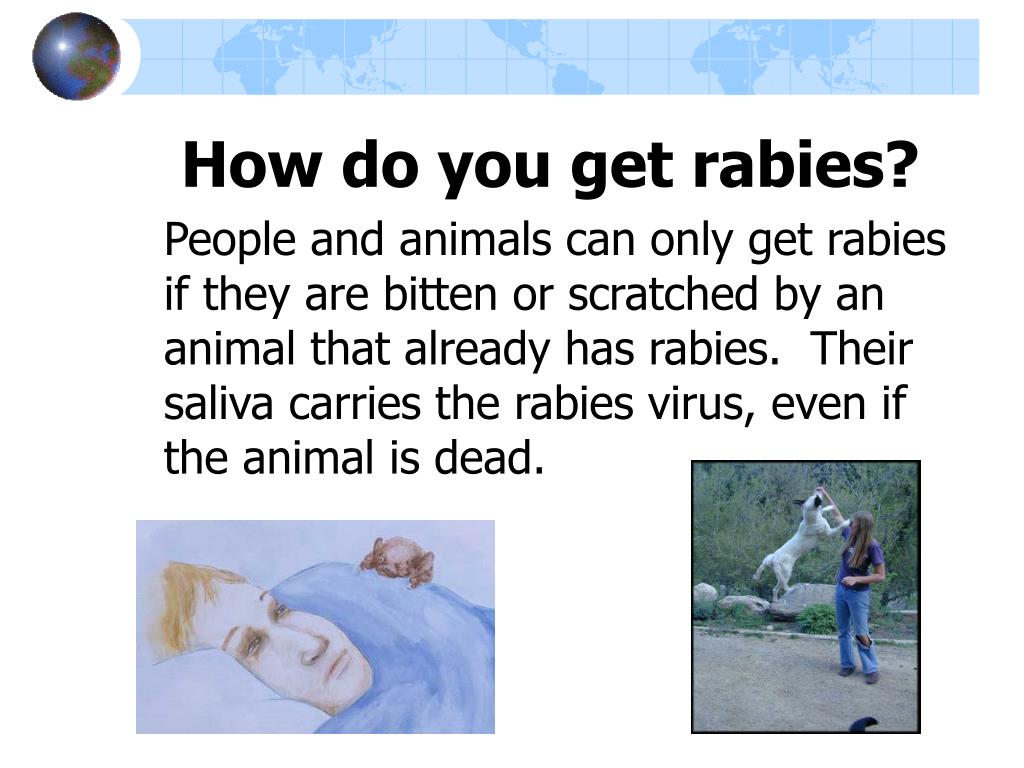 How do you get rabies?

People and animals can only get rabies if they are bitten or scratched by an animal that already has rabies. Their saliva carries the rabies virus, even if the animal is dead.